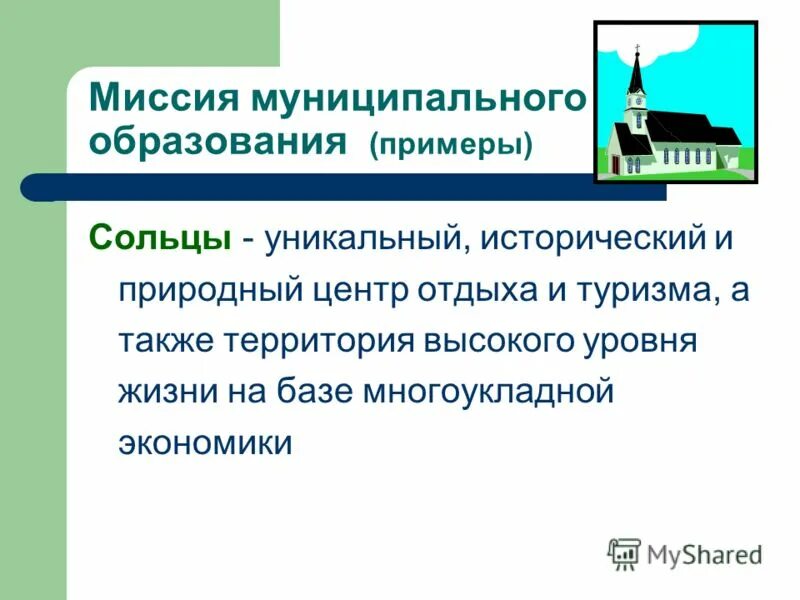 Миссия муниципального образования (примеры)

Сольцы - уникальный, исторический и природный центр отдыха и туризма, а также территория высокого уровня жизни на базе многоукладной экономики

MyShared